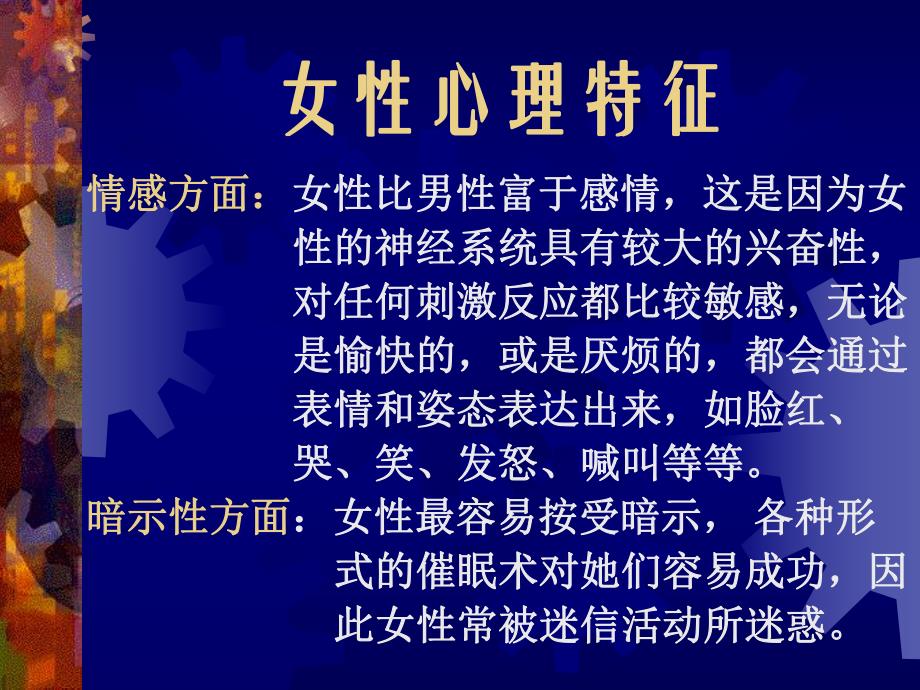 女性心理特征

情感方面：女性比男性富于感情，这是因为女性的神经系统具有较大的兴奋性，对任何刺激反应都比较敏感，无论是愉快的，或是厌烦的，都会通过表情和姿态表达出来，如脸红、哭、笑、发怒、喊叫等等。

暗示性方面：女性最容易按受暗示， 各种形式的催眠术对她们容易成功，因此女性常被迷信活动所迷惑。